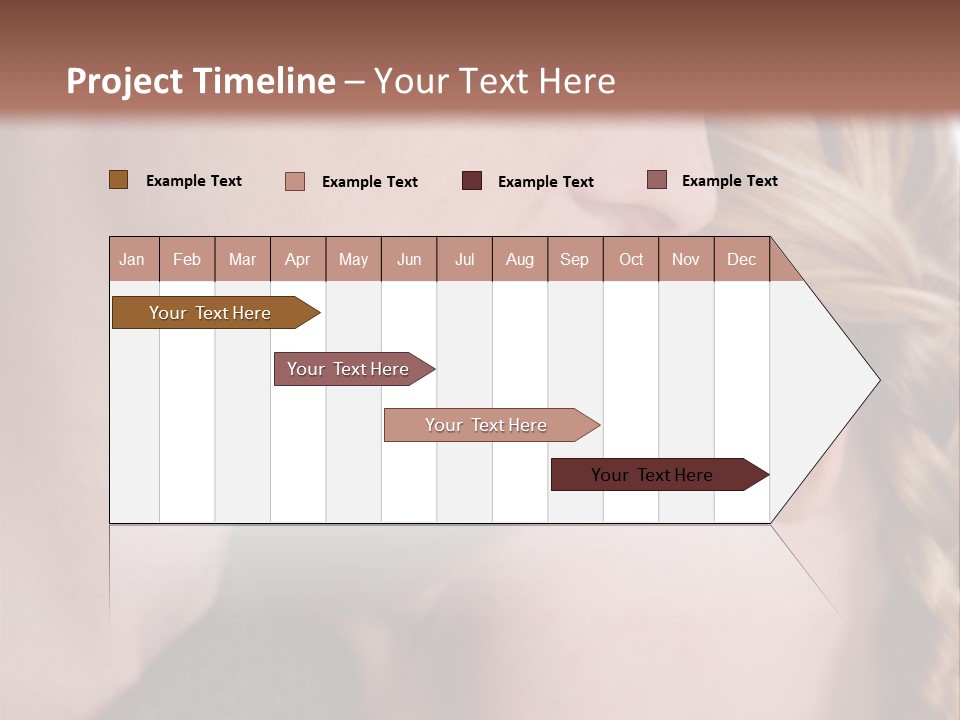 Project Timeline – Your Text Here

Example Text
Example Text
Example Text
Example Text

| Jan | Feb | Mar | Apr | May | Jun | Jul | Aug | Sep | Oct | Nov | Dec |
|---|---|---|---|---|---|---|---|---|---|---|---|

Your Text Here

Your Text Here

Your Text Here

Your Text Here